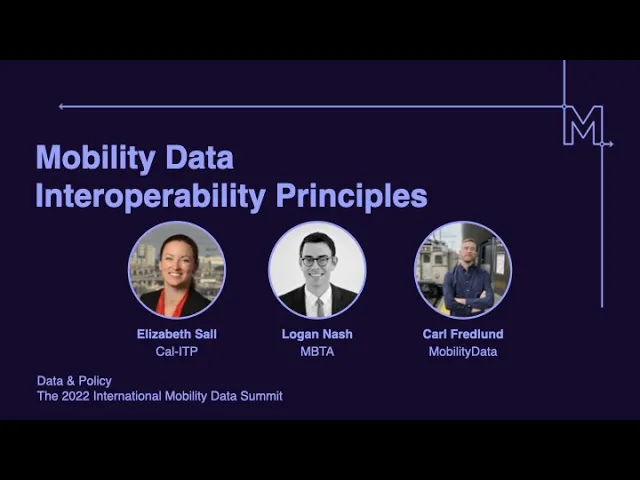 M

Mobility Data Interoperability Principles

Elizabeth Sall
Cal-ITP

Logan Nash
MBTA

Carl Fredlund
MobilityData

Data & Policy
The 2022 International Mobility Data Summit